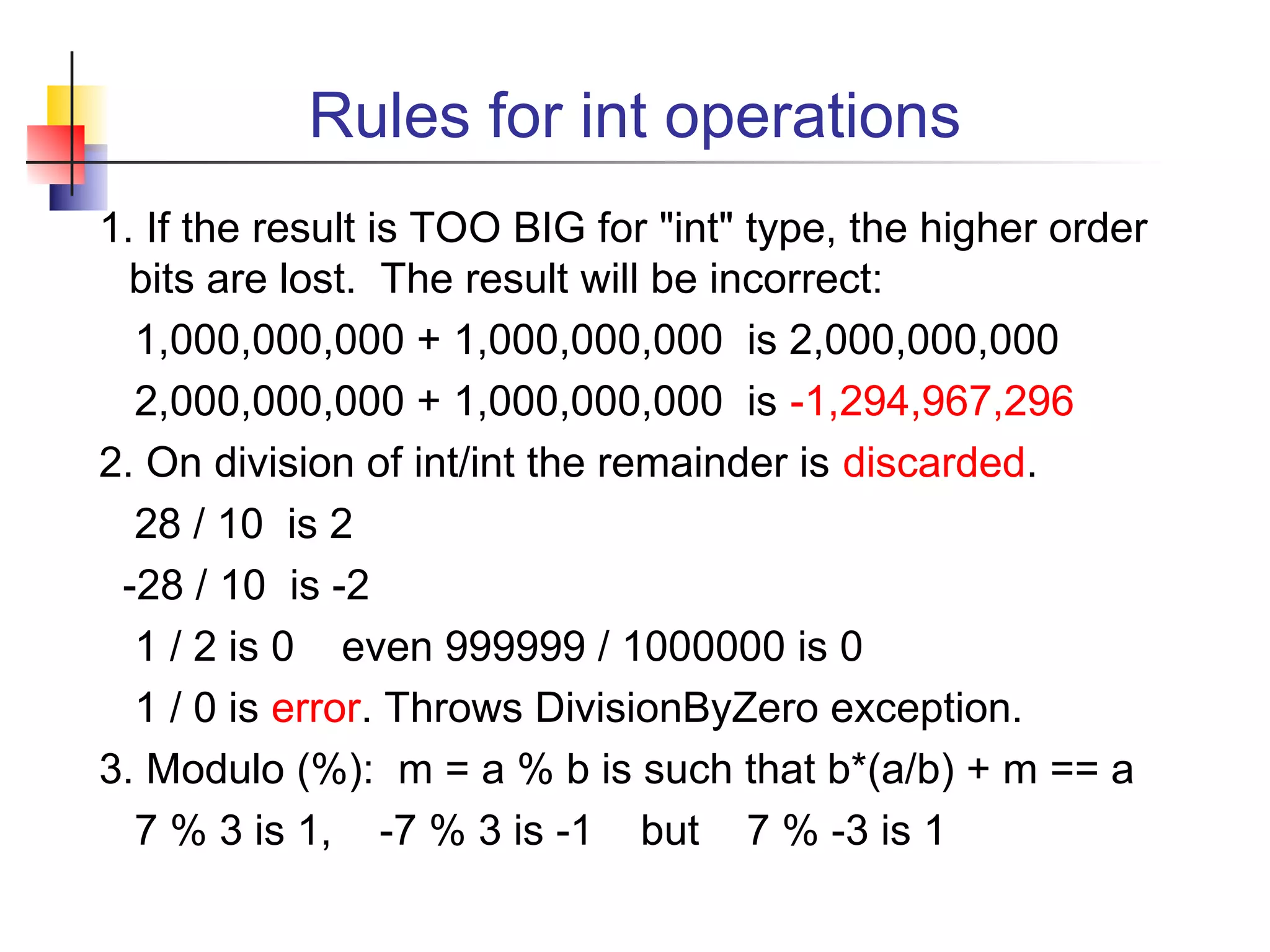 Rules for int operations

1. If the result is TOO BIG for "int" type, the higher order bits are lost. The result will be incorrect:

1,000,000,000 + 1,000,000,000 is 2,000,000,000

2,000,000,000 + 1,000,000,000 is -1,294,967,296

2. On division of int/int the remainder is discarded.

28 / 10 is 2

-28 / 10 is -2

1 / 2 is 0 even 999999 / 1000000 is 0

1 / 0 is error. Throws DivisionByZero exception.

3. Modulo (%): m = a % b is such that b*(a/b) + m == a

7 % 3 is 1, -7 % 3 is -1 but 7 % -3 is 1